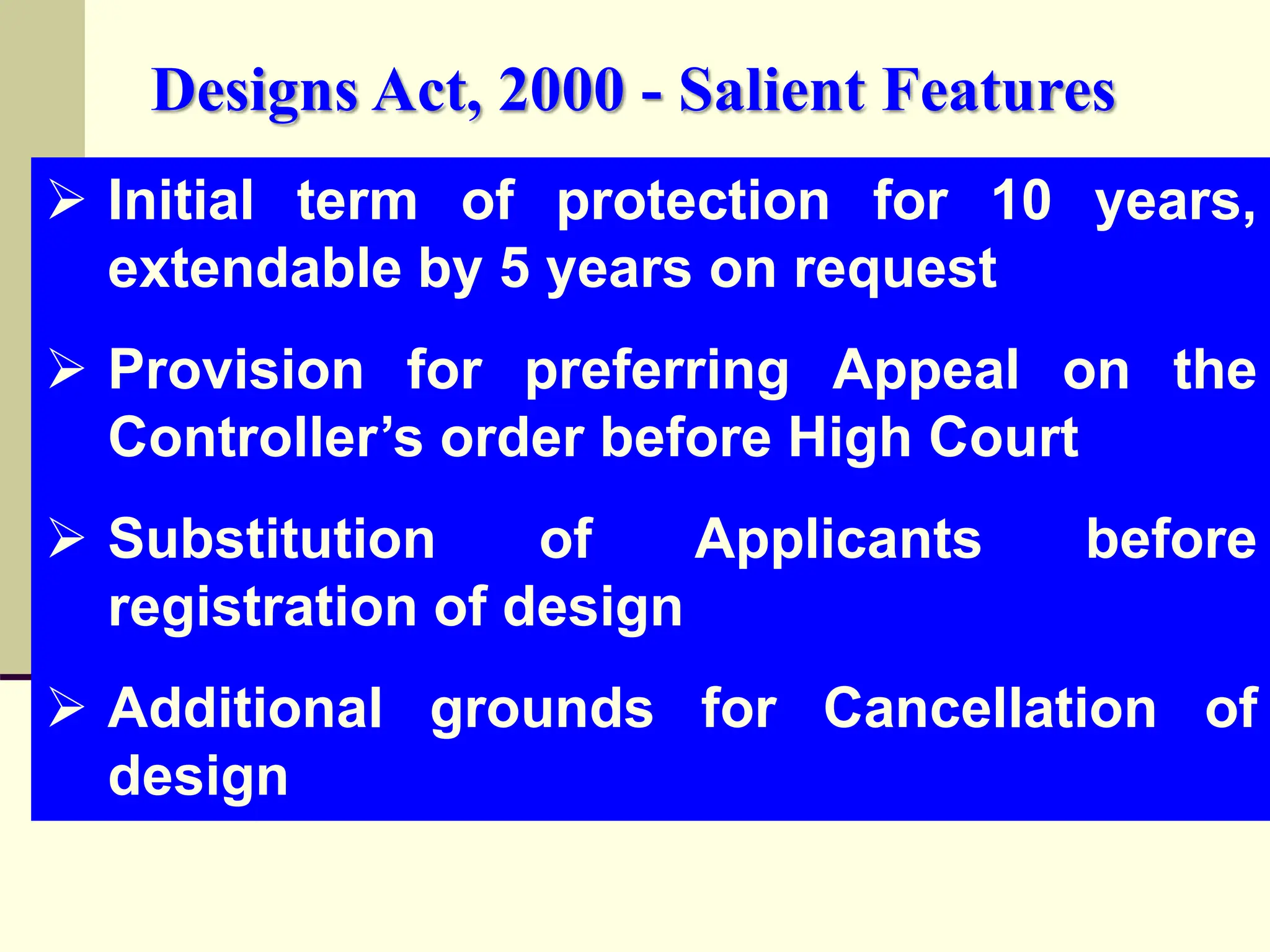 Designs Act, 2000 - Salient Features

➢ Initial term of protection for 10 years, extendable by 5 years on request

➢ Provision for preferring Appeal on the Controller’s order before High Court

➢ Substitution of Applicants before registration of design

➢ Additional grounds for Cancellation of design